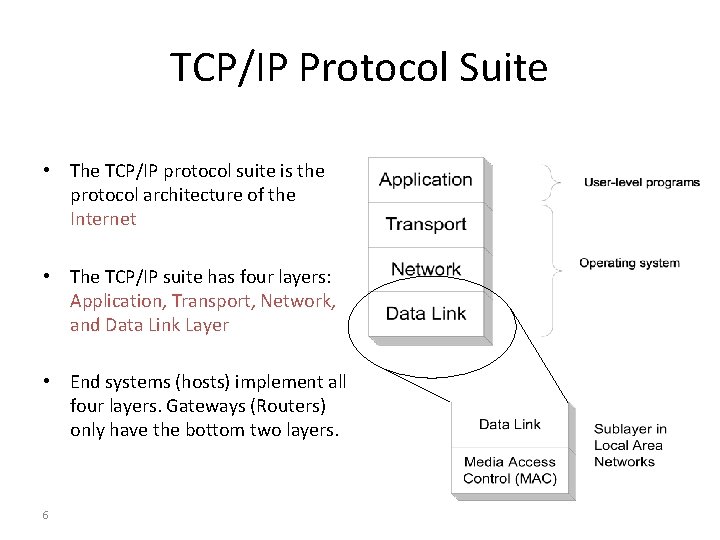 TCP/IP Protocol Suite

• The TCP/IP protocol suite is the protocol architecture of the Internet

• The TCP/IP suite has four layers: Application, Transport, Network, and Data Link Layer

• End systems (hosts) implement all four layers. Gateways (Routers) only have the bottom two layers.

Application
Transport
Network
Data Link

User-level programs

Operating system

Data Link
Media Access Control (MAC)

Sublayer in Local Area Networks

6